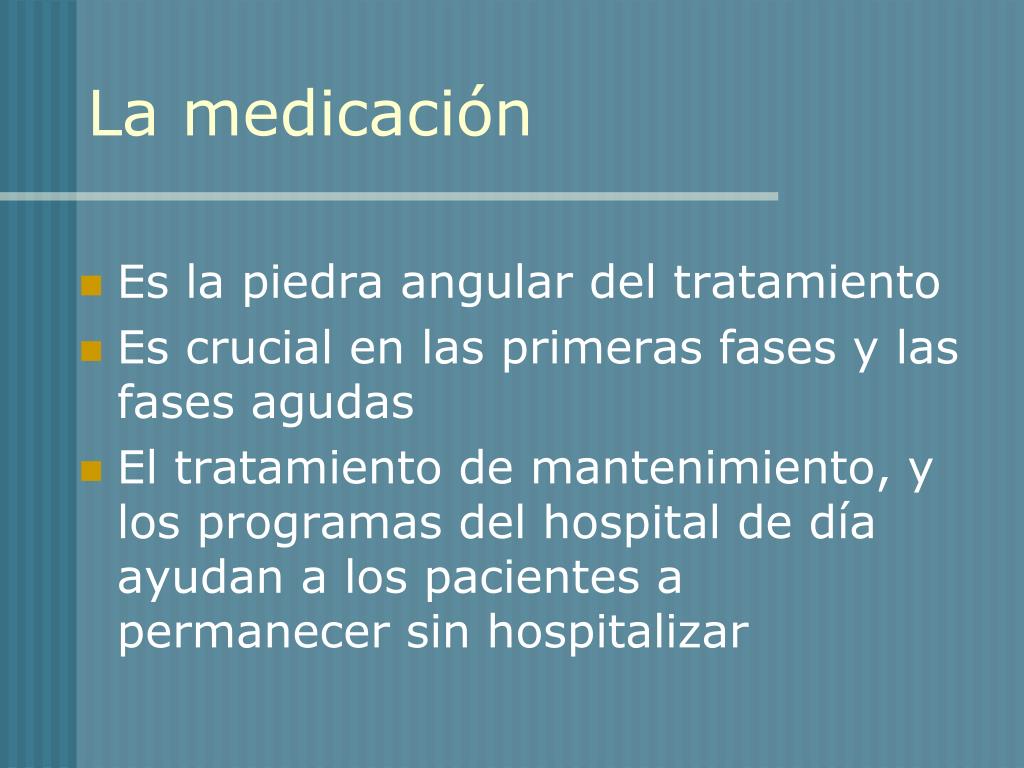 La medicación

- Es la piedra angular del tratamiento
- Es crucial en las primeras fases y las fases agudas
- El tratamiento de mantenimiento, y los programas del hospital de día ayudan a los pacientes a permanecer sin hospitalizar